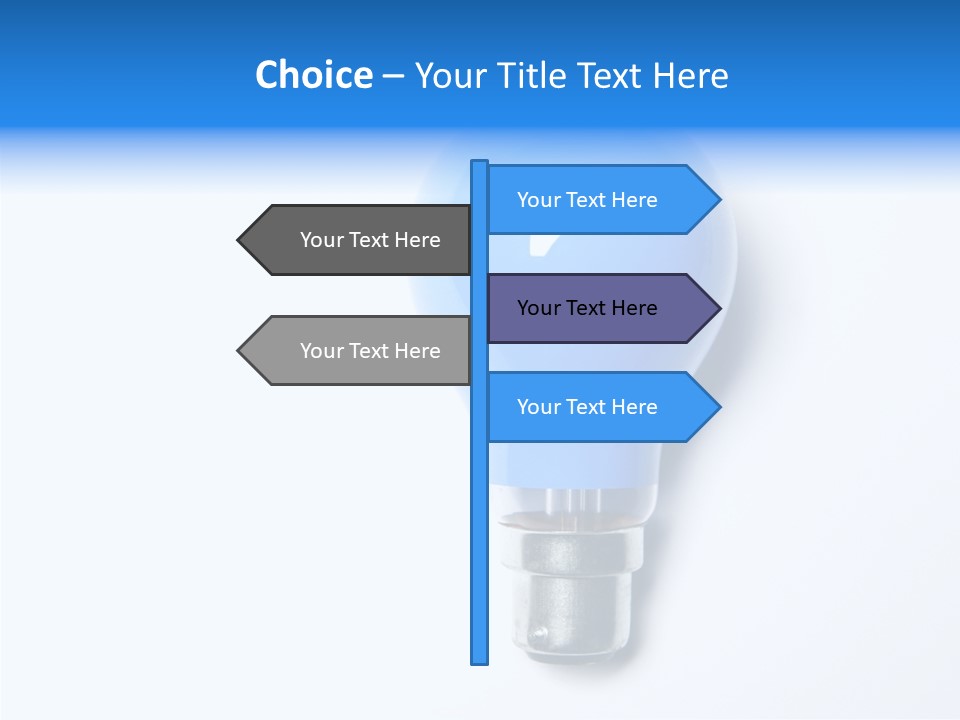 Choice – Your Title Text Here

Your Text Here

Your Text Here

Your Text Here

Your Text Here

Your Text Here